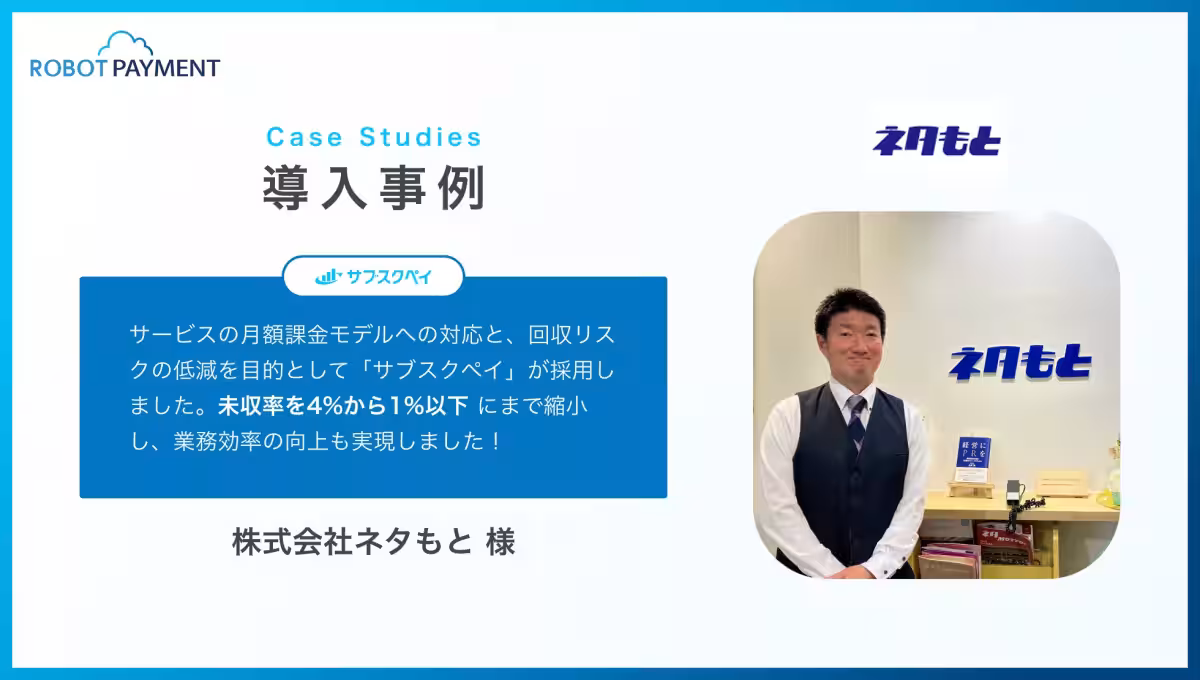 ROBOT PAYMENT

Case Studies
導入事例

サブスクペイ

サービスの月額課金モデルへの対応と、回収リスクの低減を目的として「サブスクペイ」が採用しました。未収率を4%から1%以下 にまで縮小し、業務効率の向上も実現しました！

株式会社ネタもと 様

ネタもと

ネタもと

経営にPRを